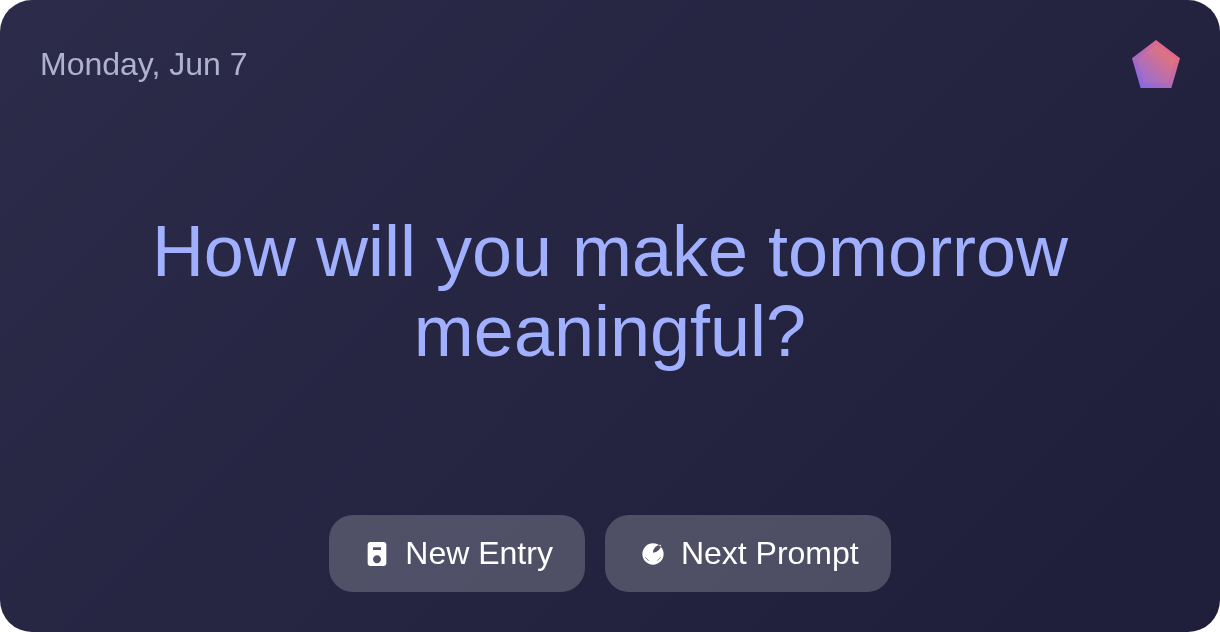 Monday, Jun 7

How will you make tomorrow meaningful?

New Entry

Next Prompt